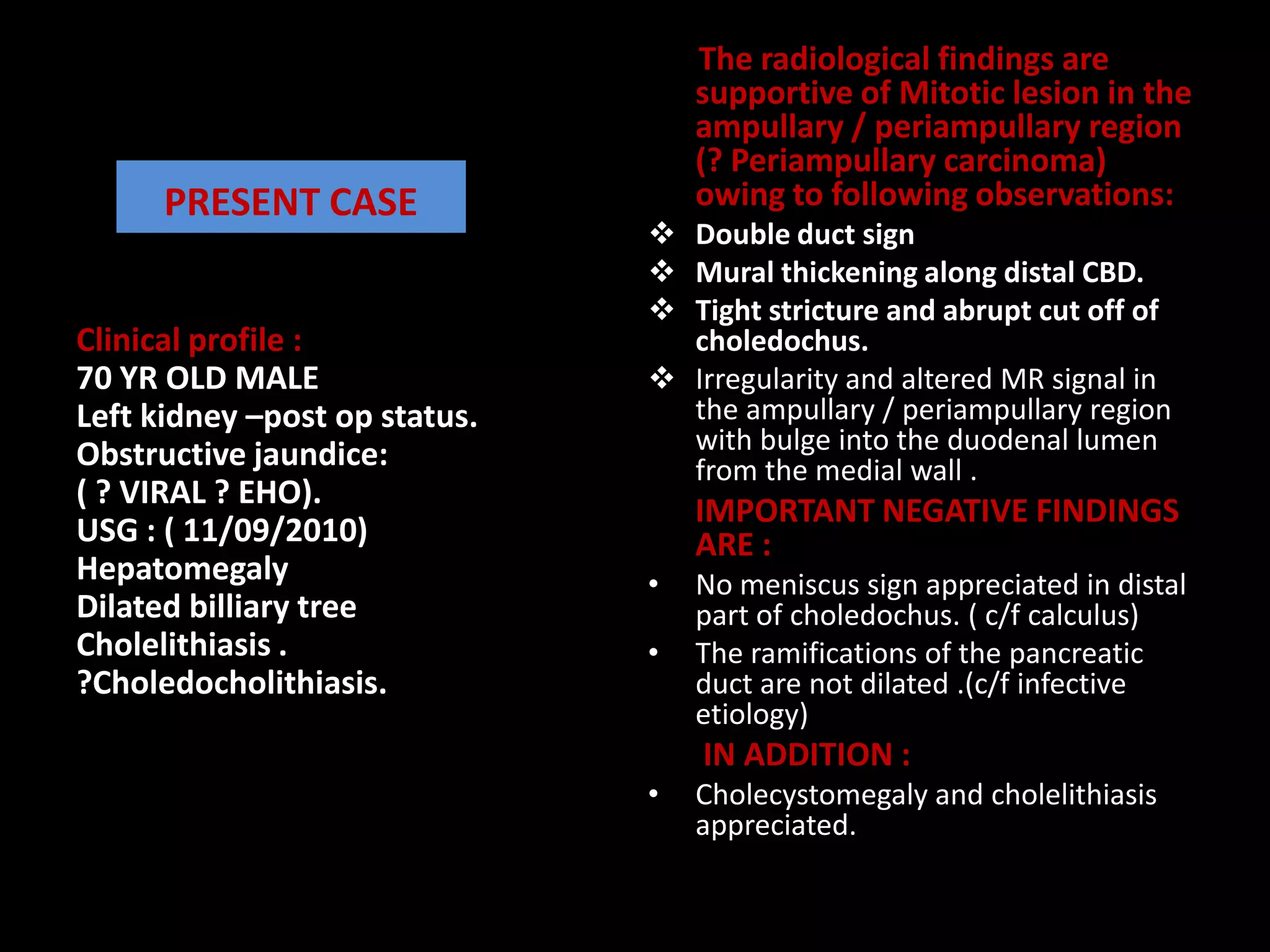 PRESENT CASE

Clinical profile :
70 YR OLD MALE
Left kidney –post op status.
Obstructive jaundice:
( ? VIRAL ? EHO).
USG : ( 11/09/2010)
Hepatomegaly
Dilated billiary tree
Cholelithiasis .
?Choledocholithiasis.

The radiological findings are supportive of Mitotic lesion in the ampullary / periampullary region (? Periampullary carcinoma) owing to following observations:

❖ Double duct sign
❖ Mural thickening along distal CBD.
❖ Tight stricture and abrupt cut off of choledochus.
❖ Irregularity and altered MR signal in the ampullary / periampullary region with bulge into the duodenal lumen from the medial wall .

IMPORTANT NEGATIVE FINDINGS ARE :

• No meniscus sign appreciated in distal part of choledochus. ( c/f calculus)
• The ramifications of the pancreatic duct are not dilated .(c/f infective etiology)

IN ADDITION :

• Cholecystomegaly and cholelithiasis appreciated.